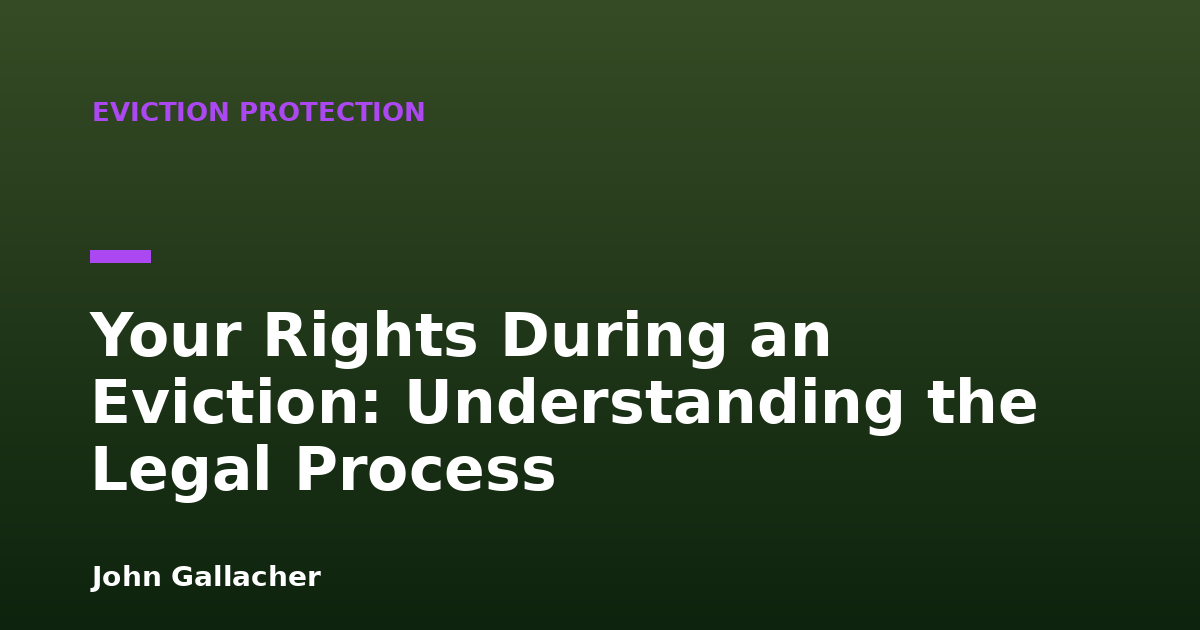 EVICTION PROTECTION

Your Rights During an Eviction: Understanding the Legal Process

John Gallacher